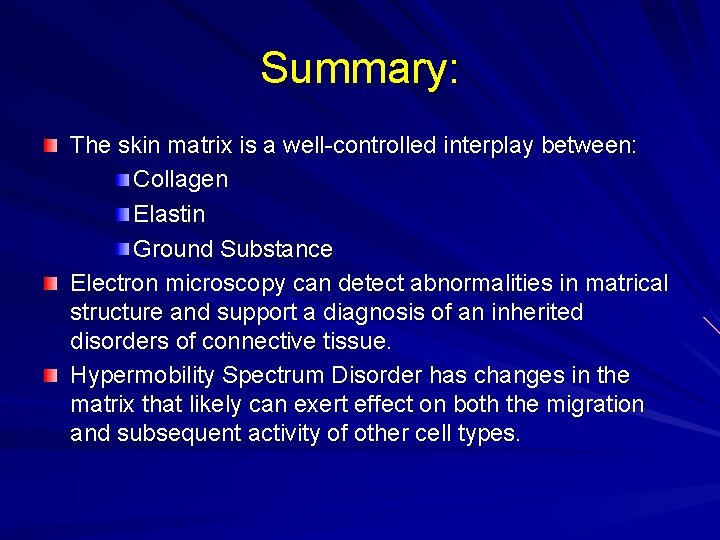 Summary:

The skin matrix is a well-controlled interplay between:

Collagen

Elastin

Ground Substance

Electron microscopy can detect abnormalities in matrical structure and support a diagnosis of an inherited disorders of connective tissue.

Hypermobility Spectrum Disorder has changes in the matrix that likely can exert effect on both the migration and subsequent activity of other cell types.